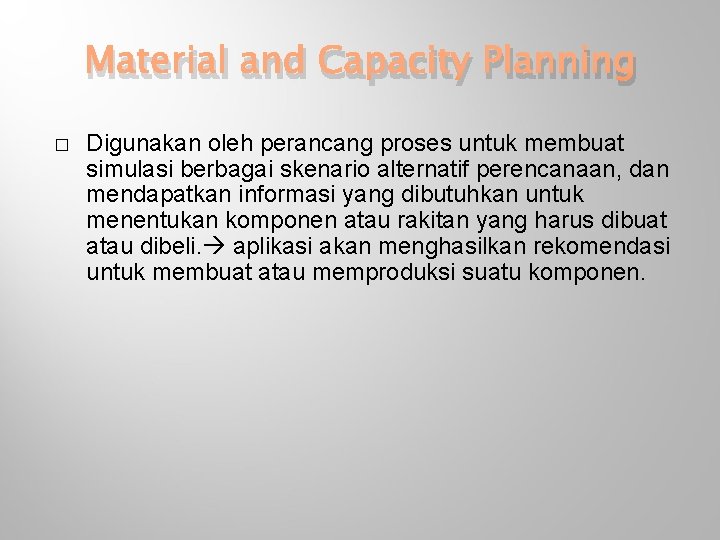 Material and Capacity Planning

□ Digunakan oleh perancang proses untuk membuat simulasi berbagai skenario alternatif perencanaan, dan mendapatkan informasi yang dibutuhkan untuk menentukan komponen atau rakitan yang harus dibuat atau dibeli.→ aplikasi akan menghasilkan rekomendasi untuk membuat atau memproduksi suatu komponen.